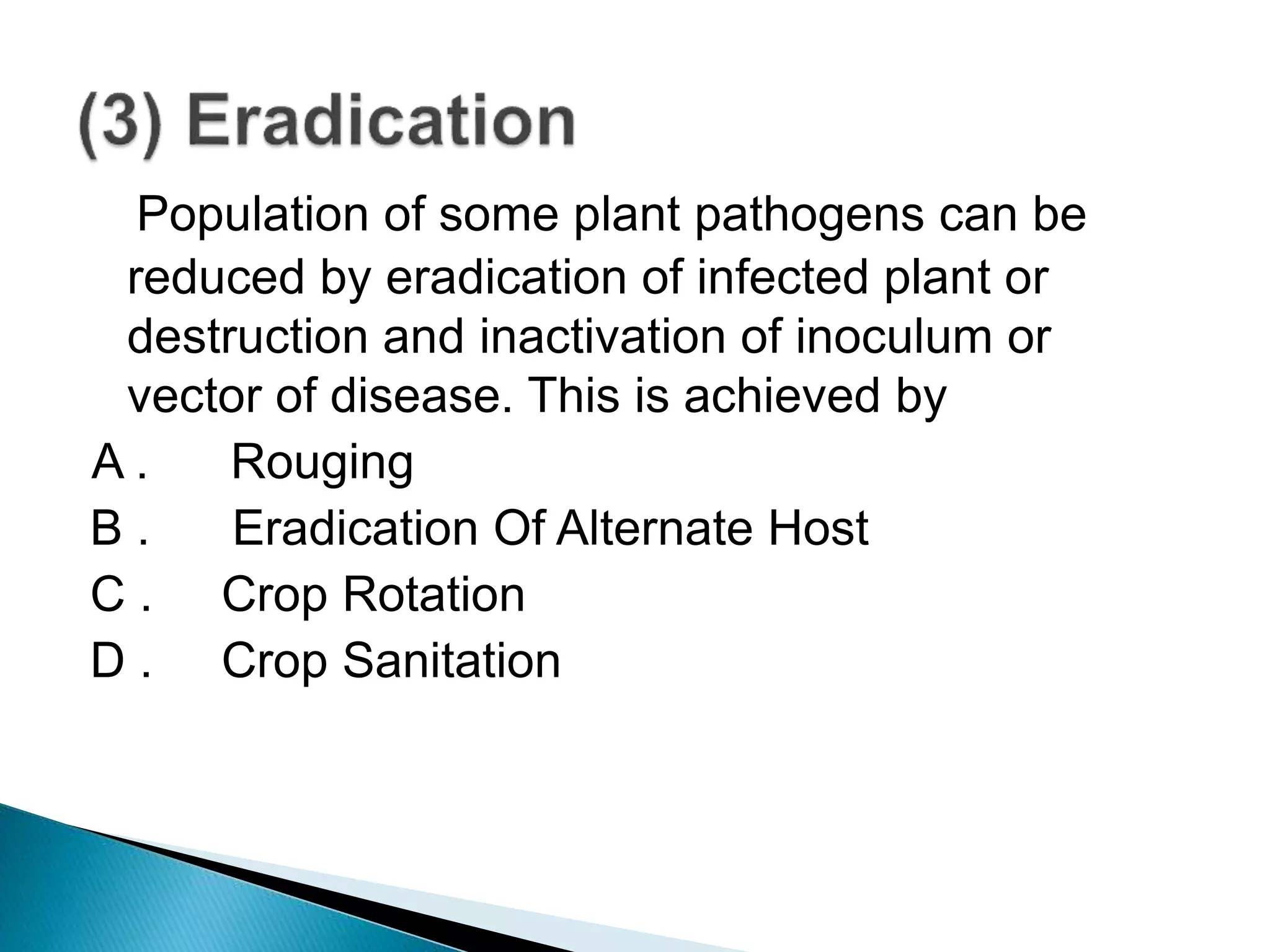 (3) Eradication

Population of some plant pathogens can be reduced by eradication of infected plant or destruction and inactivation of inoculum or vector of disease. This is achieved by

A . Rouging

B . Eradication Of Alternate Host

C . Crop Rotation

D . Crop Sanitation